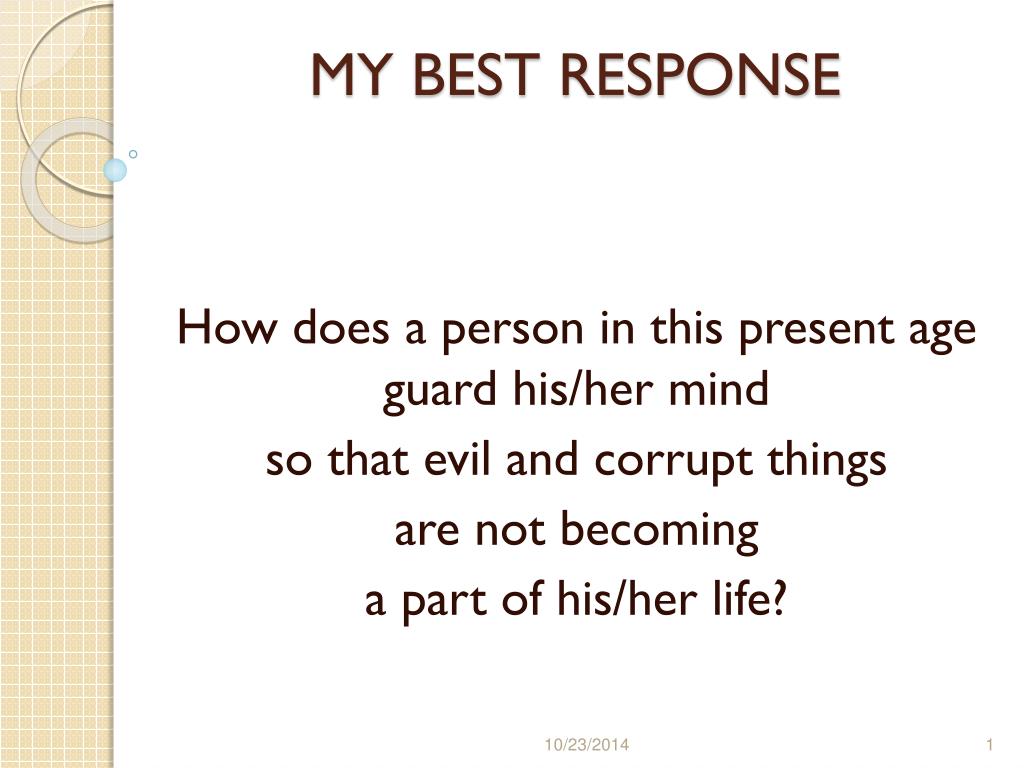 MY BEST RESPONSE

How does a person in this present age guard his/her mind

so that evil and corrupt things

are not becoming

a part of his/her life?

10/23/2014

1